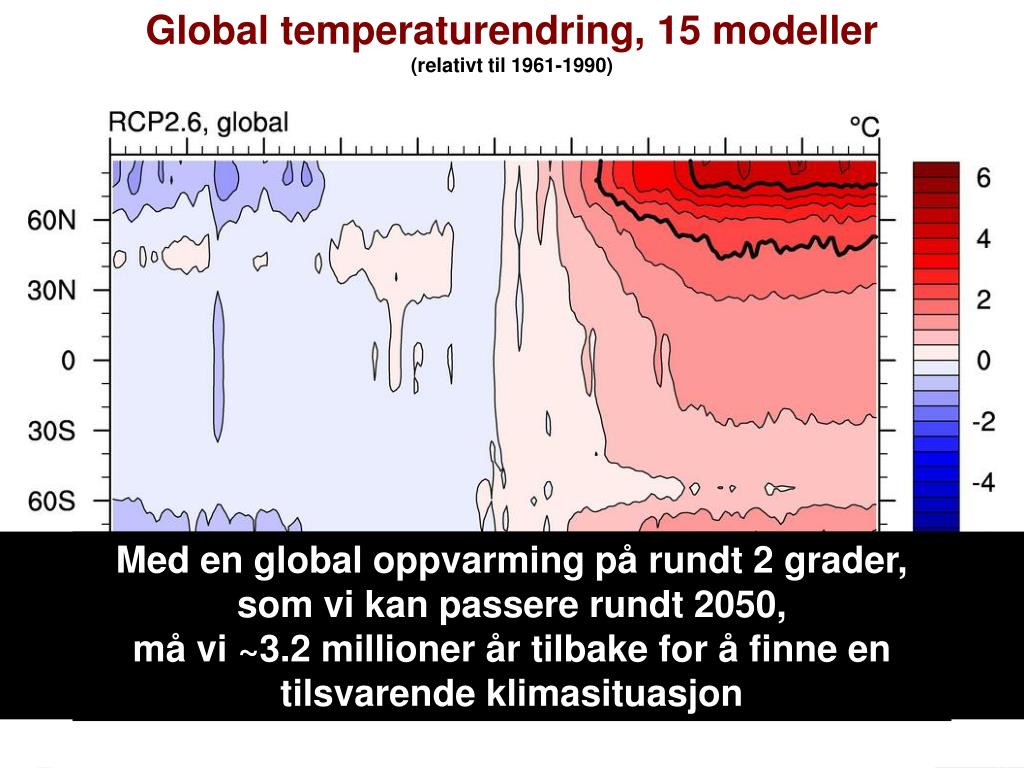 Global temperaturendring, 15 modeller
(relativt til 1961-1990)

RCP2.6, global

°C

60N
30N
0
30S
60S

6
4
2
0
-2
-4

Med en global oppvarming på rundt 2 grader, som vi kan passere rundt 2050, må vi ~3.2 millioner år tilbake for å finne en tilsvarende klimasituasjon